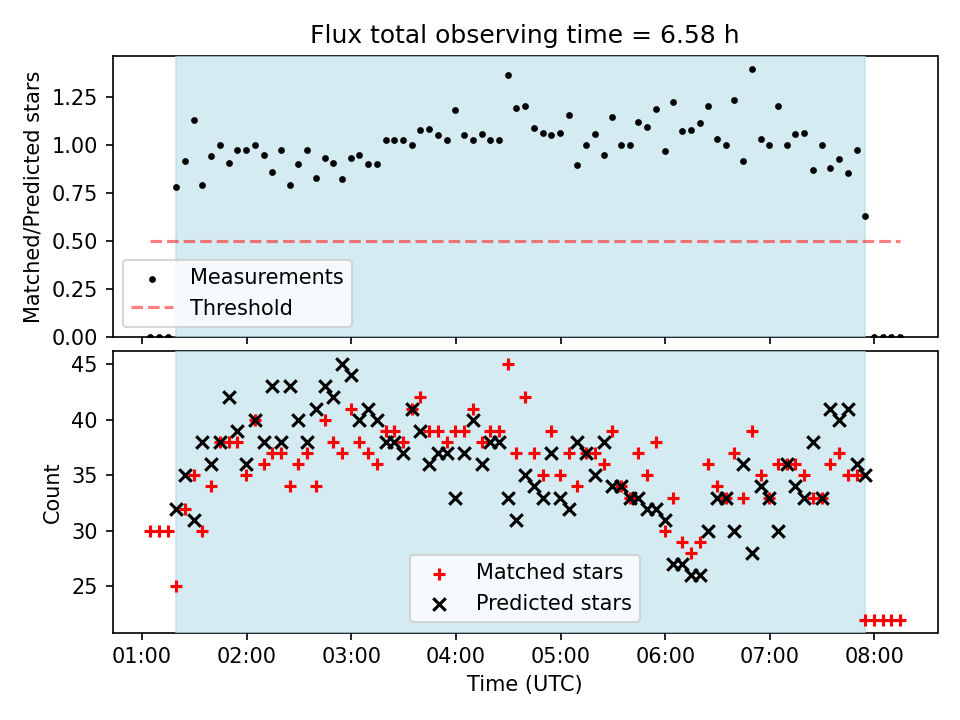 Flux total observing time = 6.58 h

Matched/Predicted stars

1.25
1.00
0.75
0.50
0.25
0.00

Measurements
Threshold

Count

45
40
35
30
25

Matched stars
Predicted stars

01:00
02:00
03:00
04:00
05:00
06:00
07:00
08:00

Time (UTC)